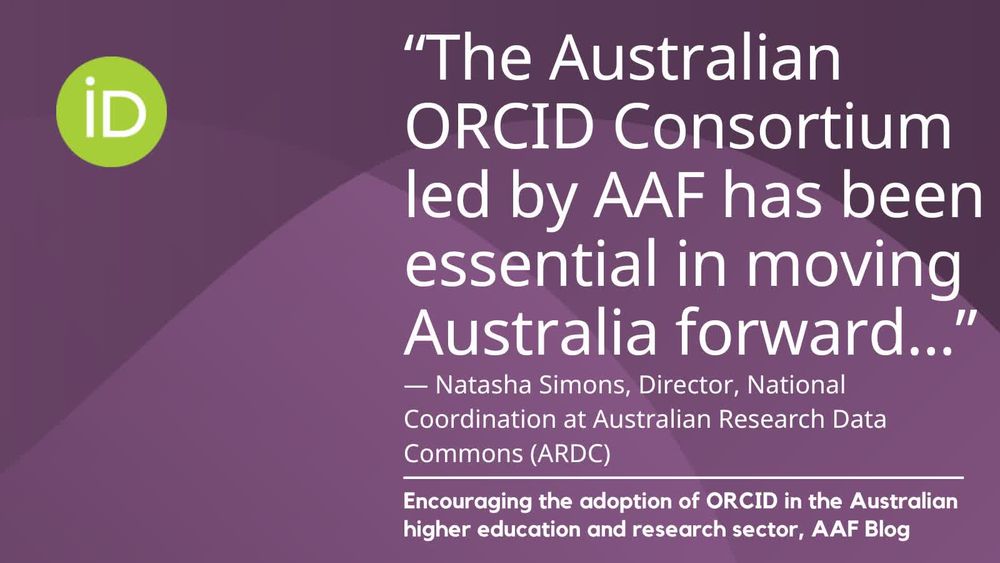 iD

“The Australian ORCID Consortium led by AAF has been essential in moving Australia forward…”

— Natasha Simons, Director, National Coordination at Australian Research Data Commons (ARDC)

Encouraging the adoption of ORCID in the Australian higher education and research sector, AAF Blog